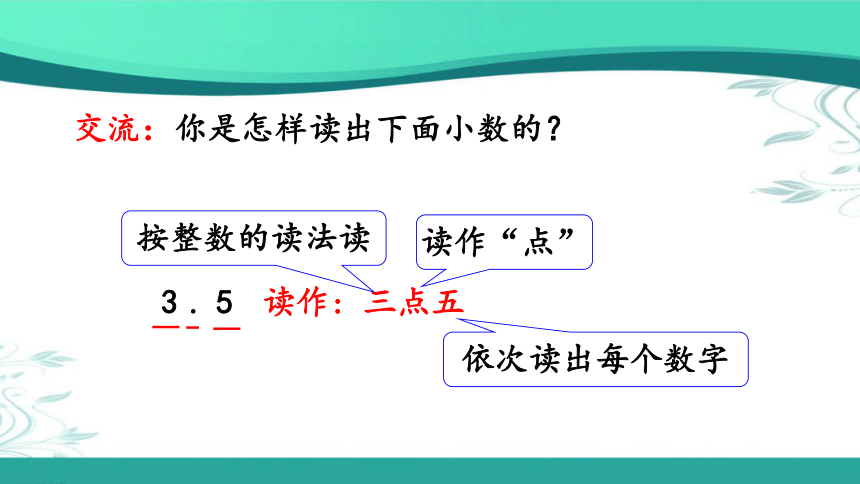 交流：你是怎样读出下面小数的？

按整数的读法读

读作“点”

3．5 读作：三点五

依次读出每个数字